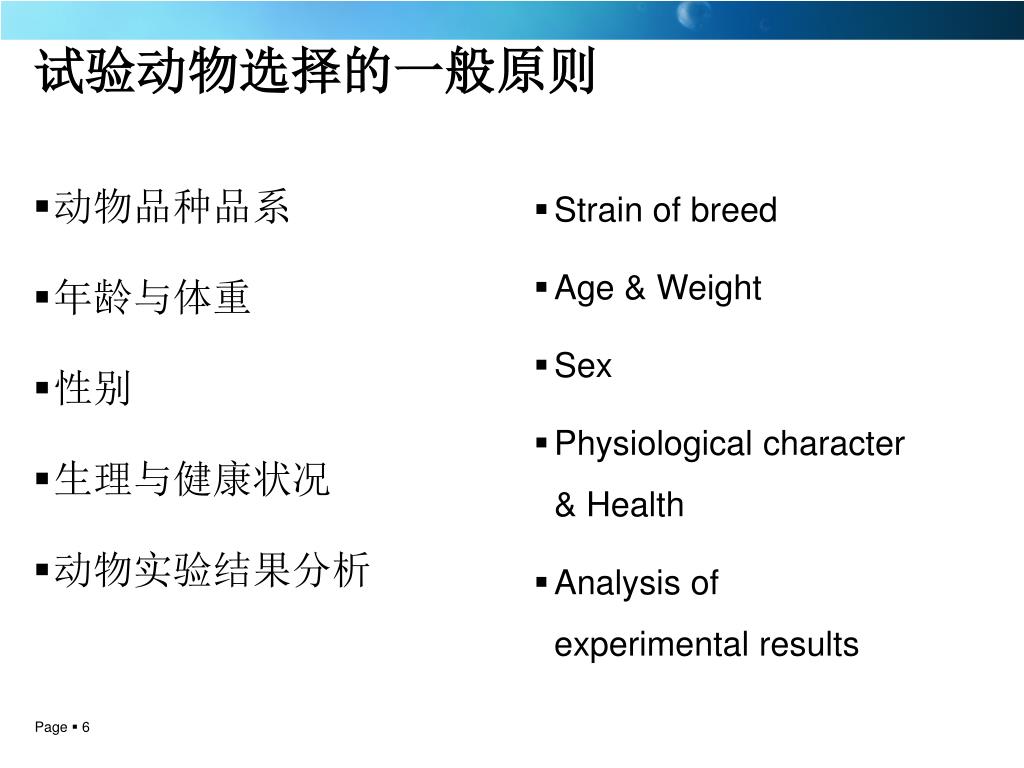 试验动物选择的一般原则

▪动物品种品系

▪年龄与体重

▪性别

▪生理与健康状况

▪动物实验结果分析

▪Strain of breed

▪Age & Weight

▪Sex

▪Physiological character & Health

▪Analysis of experimental results

Page ▪ 6